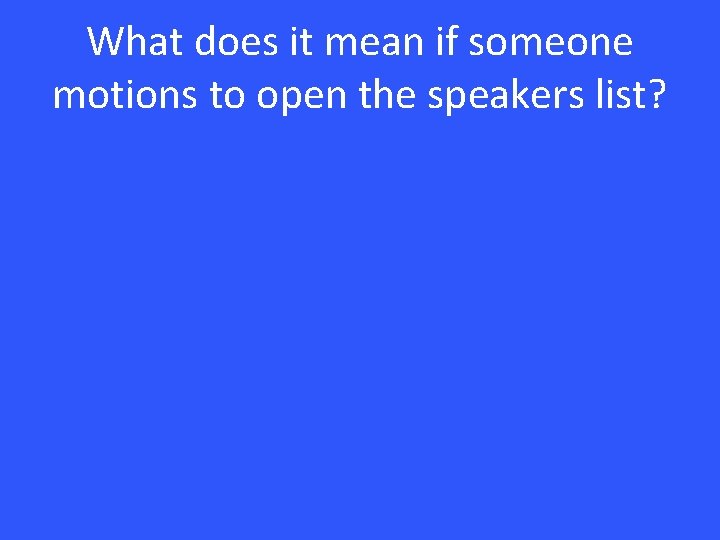 What does it mean if someone motions to open the speakers list?